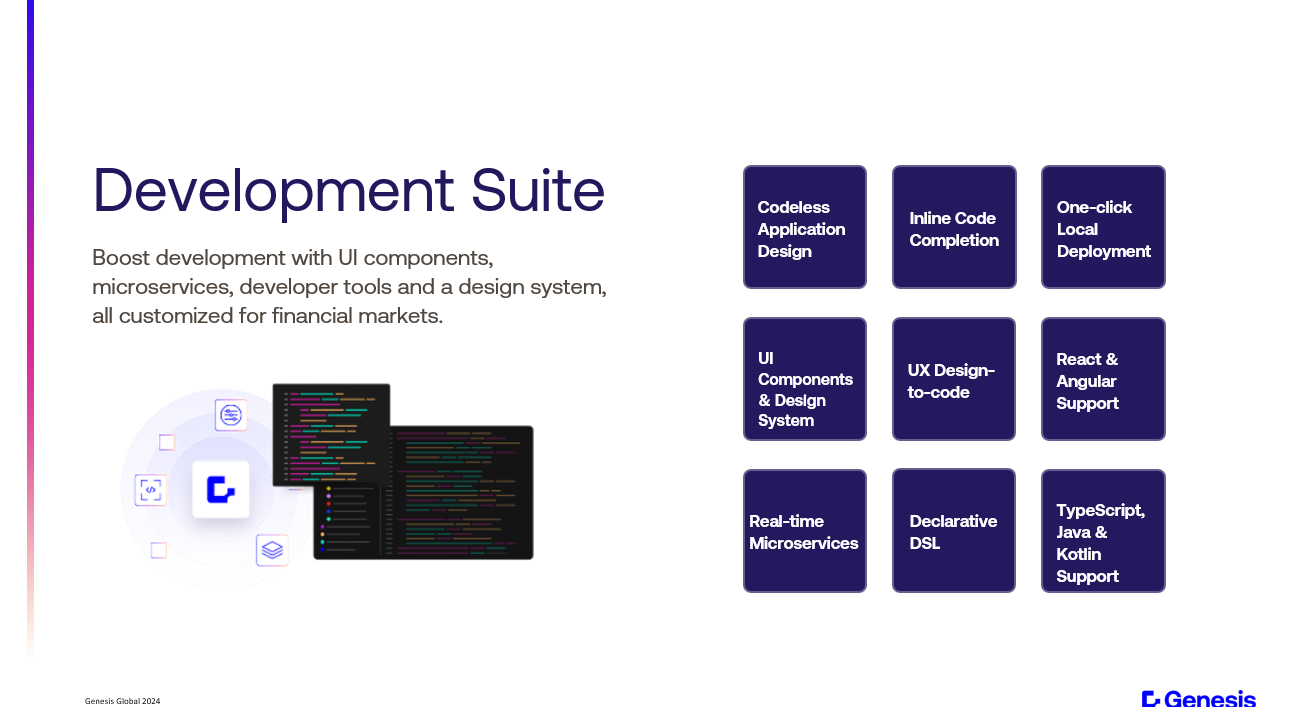 Development Suite

Boost development with UI components, microservices, developer tools and a design system, all customized for financial markets.

Codeless Application Design

Inline Code Completion

One-click Local Deployment

UI Components & Design System

UX Design-to-code

React & Angular Support

Real-time Microservices

Declarative DSL

TypeScript, Java & Kotlin Support

Genesis Global 2024

Genesis